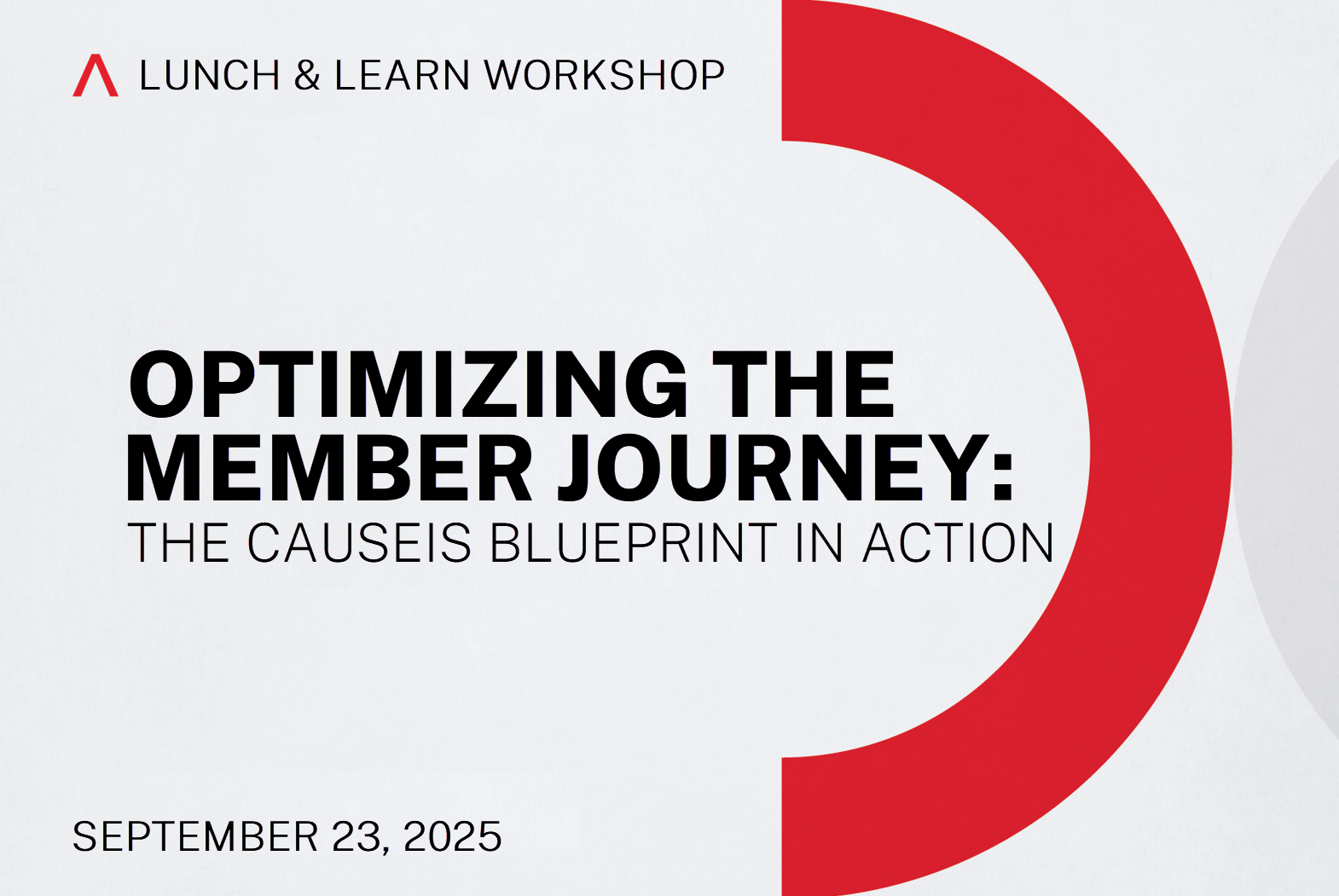 LUNCH & LEARN WORKSHOP

OPTIMIZING THE MEMBER JOURNEY:
THE CAUSEIS BLUEPRINT IN ACTION

SEPTEMBER 23, 2025